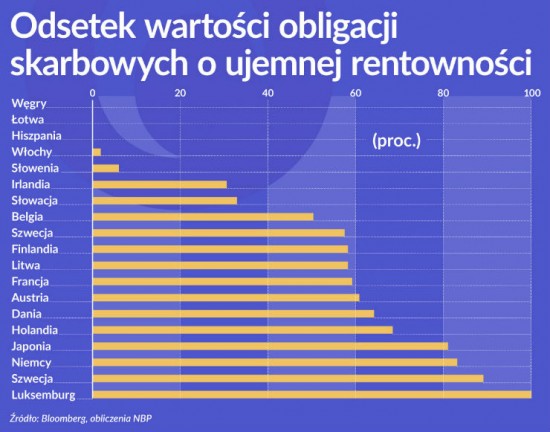 Odsetek wartości obligacji skarbowych o ujemnej rentowności

0 20 40 60 80 100

(proc.)

Węgry
Łotwa
Hiszpania
Włochy
Słowenia
Irlandia
Słowacja
Belgia
Szwecja
Finlandia
Litwa
Francja
Austria
Dania
Holandia
Japonia
Niemcy
Szwecja
Luksemburg

Źródło: Bloomberg, obliczenia NBP